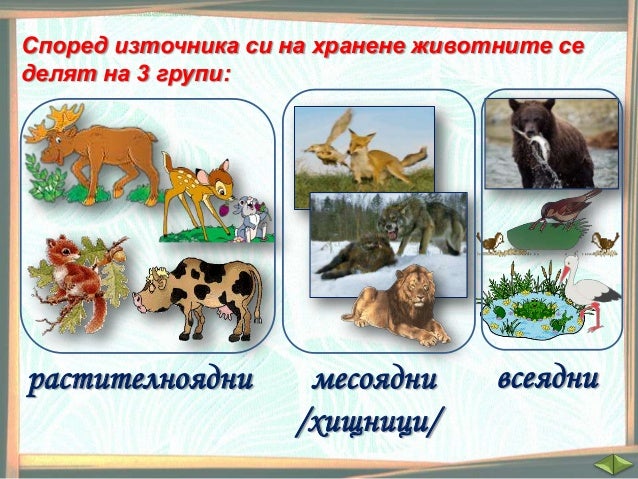 Според източника си на хранене животните се делят на 3 групи:

растителноядни

месоядни /хищници/

всеядни